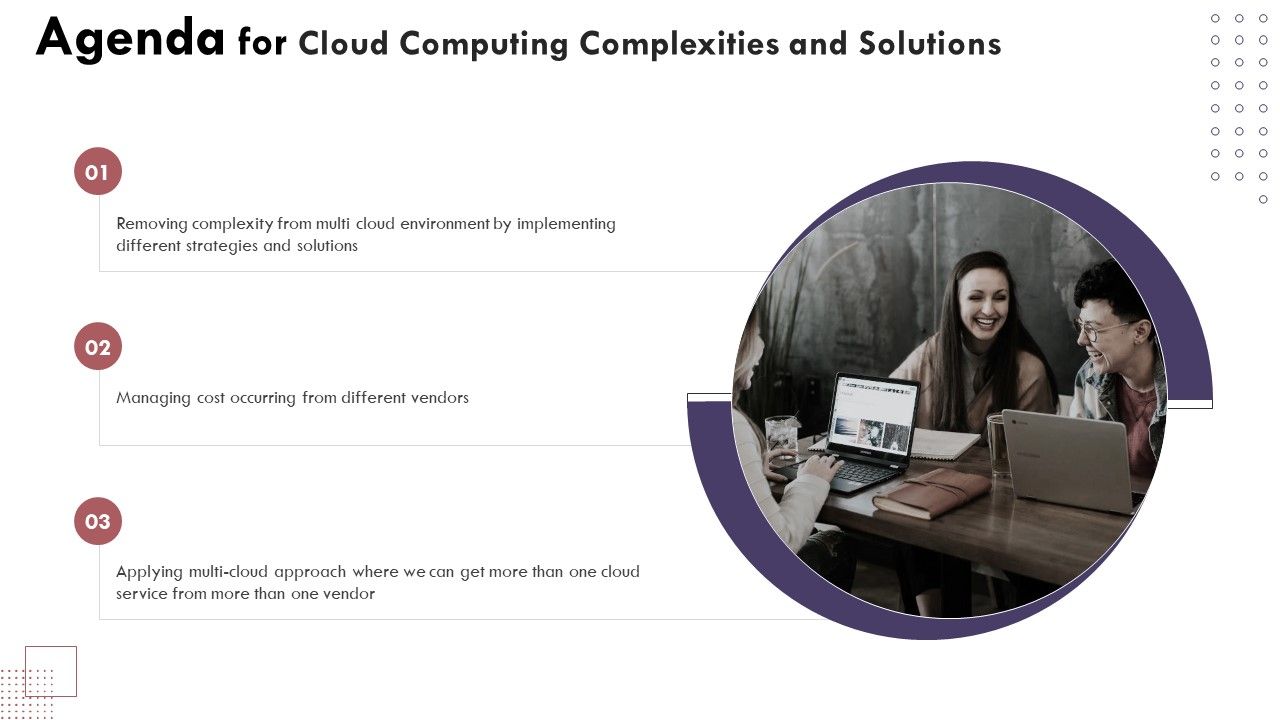 Agenda for Cloud Computing Complexities and Solutions

01

Removing complexity from multi cloud environment by implementing different strategies and solutions

02

Managing cost occurring from different vendors

03

Applying multi-cloud approach where we can get more than one cloud service from more than one vendor